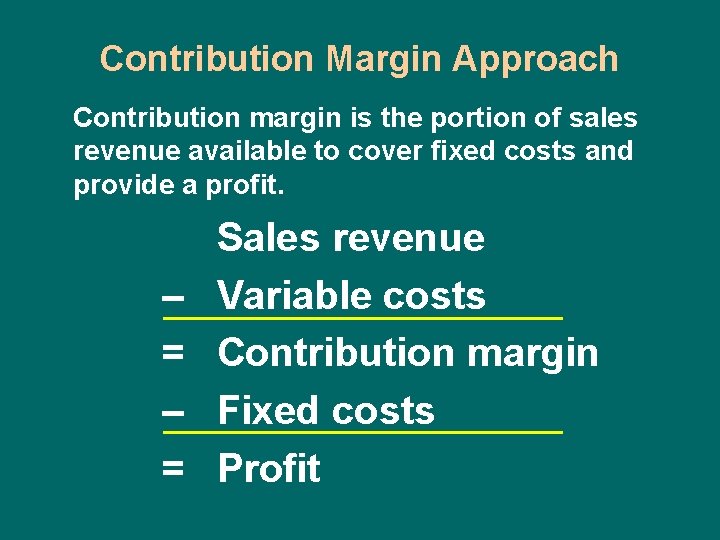 Contribution Margin Approach

Contribution margin is the portion of sales revenue available to cover fixed costs and provide a profit.

Sales revenue
– Variable costs
= Contribution margin
– Fixed costs
= Profit